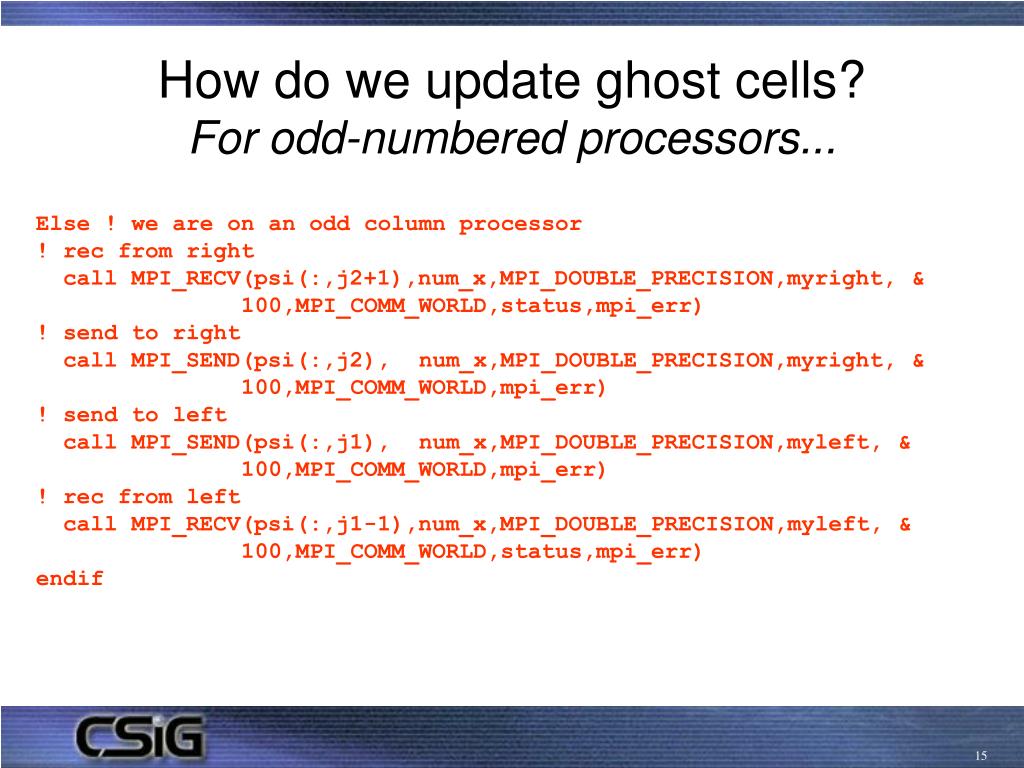 How do we update ghost cells?
For odd-numbered processors...

Else ! we are on an odd column processor
! rec from right
call MPI_RECV(psi(:,j2+1),num_x,MPI_DOUBLE_PRECISION,myright, &
100,MPI_COMM_WORLD,status,mpi_err)
! send to right
call MPI_SEND(psi(:,j2), num_x,MPI_DOUBLE_PRECISION,myright, &
100,MPI_COMM_WORLD,mpi_err)
! send to left
call MPI_SEND(psi(:,j1), num_x,MPI_DOUBLE_PRECISION,myleft, &
100,MPI_COMM_WORLD,mpi_err)
! rec from left
call MPI_RECV(psi(:,j1-1),num_x,MPI_DOUBLE_PRECISION,myleft, &
100,MPI_COMM_WORLD,status,mpi_err)
endif

CSiG

15